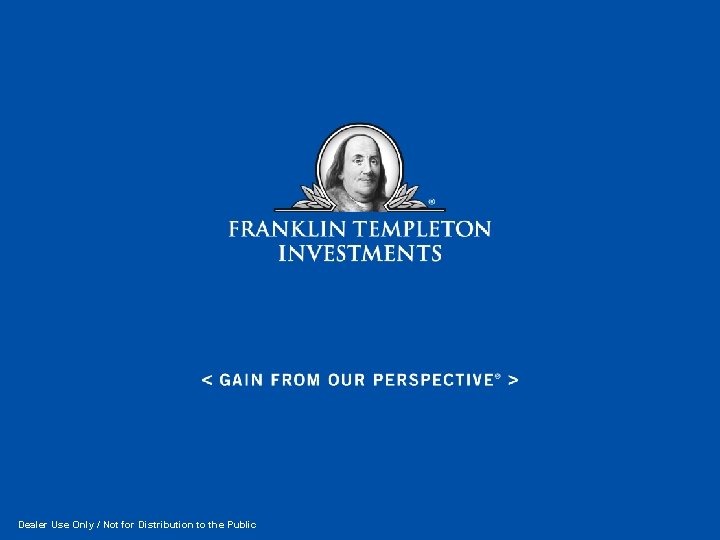 ®

FRANKLIN TEMPLETON
INVESTMENTS

< GAIN FROM OUR PERSPECTIVE® >

Dealer Use Only / Not for Distribution to the Public